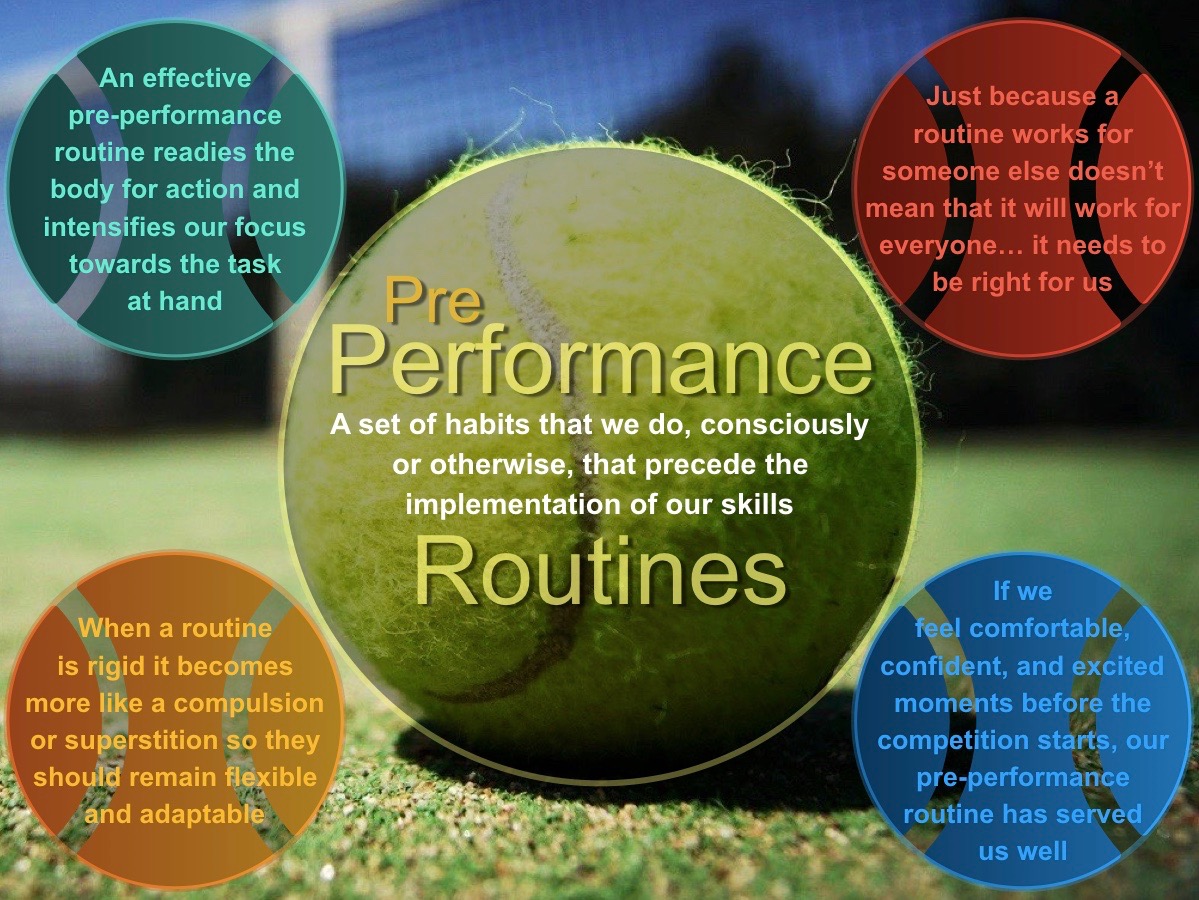 An effective pre-performance routine readies the body for action and intensifies our focus towards the task at hand

Just because a routine works for someone else doesn't mean that it will work for everyone… it needs to be right for us

Pre
Performance

A set of habits that we do, consciously or otherwise, that precede the implementation of our skills

Routines

When a routine is rigid it becomes more like a compulsion or superstition so they should remain flexible and adaptable

If we feel comfortable, confident, and excited moments before the competition starts, our pre-performance routine has served us well